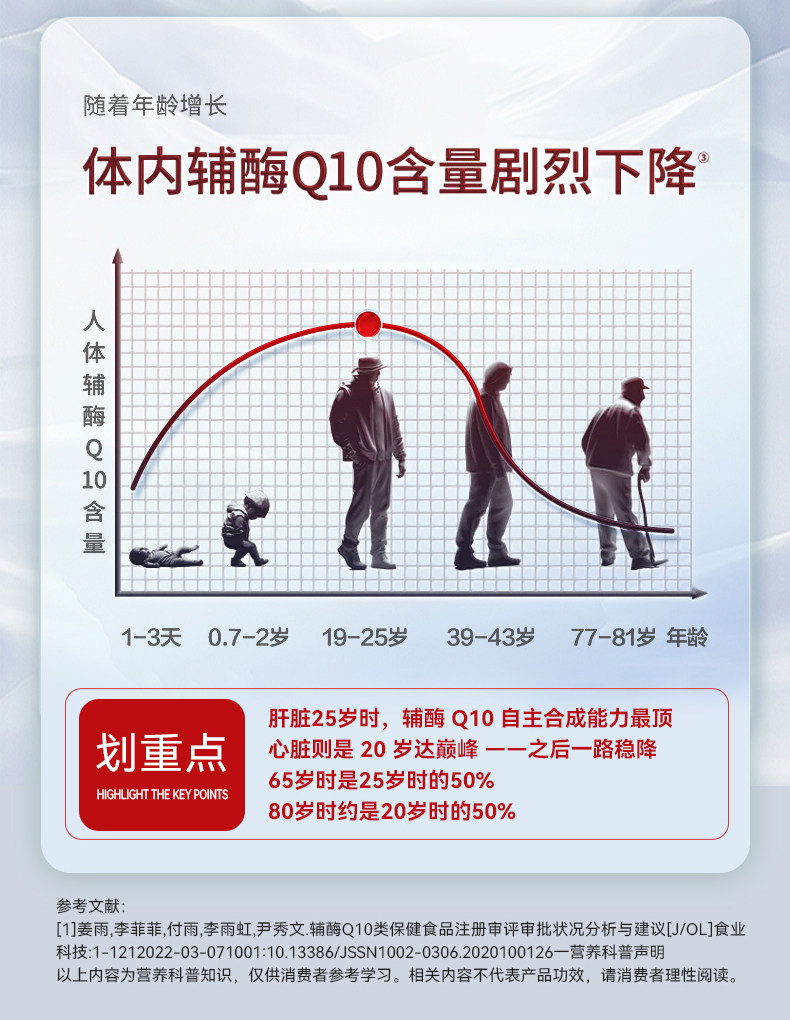 随着年龄增长

体内辅酶Q10含量剧烈下降③

人体辅酶Q10含量

1-3天　0.7-2岁　19-25岁　39-43岁　77-81岁　年龄

划重点
HIGHLIGHT THE KEY POINTS

肝脏25岁时，辅酶 Q10 自主合成能力最顶
心脏则是 20 岁达巅峰 ——之后一路稳降
65岁时是25岁时的50%
80岁时约是20岁时的50%

参考文献：
[1]姜雨,李菲菲,付雨,李雨虹,尹秀文.辅酶Q10类保健食品注册审评审批状况分析与建议[J/OL]食业科技:1-1212022-03-071001:10.13386/JSSN1002-0306.2020100126一营养科普声明
以上内容为营养科普知识，仅供消费者参考学习。相关内容不代表产品功效，请消费者理性阅读。